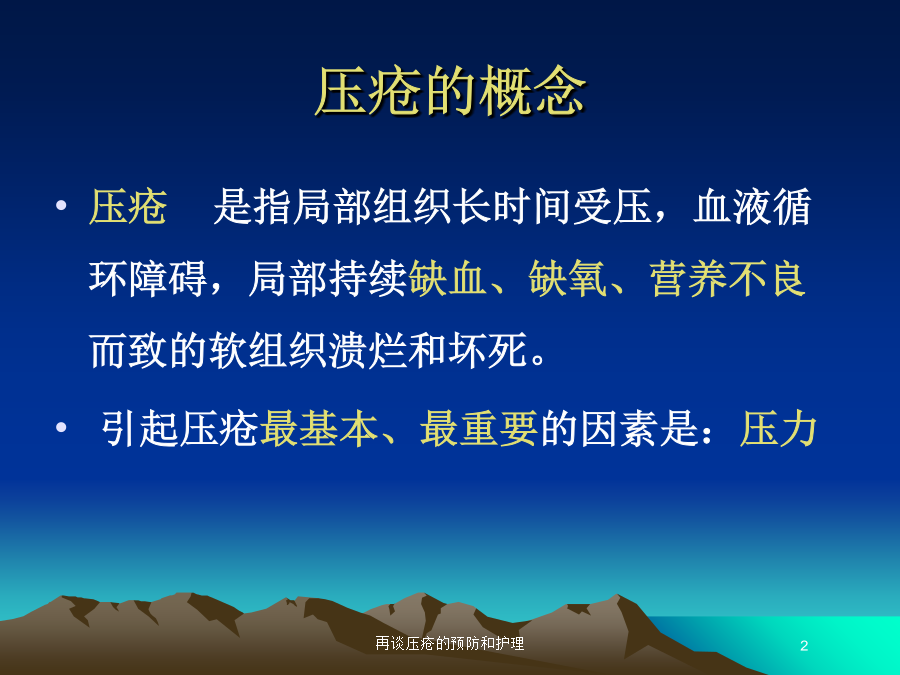 压疮的概念

• 压疮　是指局部组织长时间受压，血液循环障碍，局部持续缺血、缺氧、营养不良而致的软组织溃烂和坏死。

• 引起压疮最基本、最重要的因素是：压力

再谈压疮的预防和护理

2